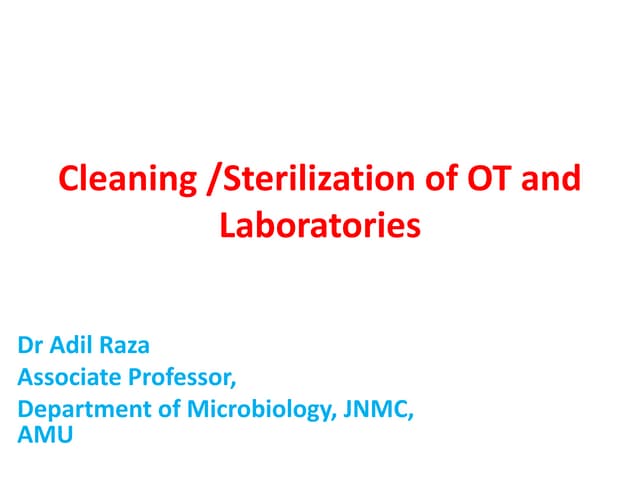 Cleaning /Sterilization of OT and Laboratories

Dr Adil Raza
Associate Professor,
Department of Microbiology, JNMC, AMU